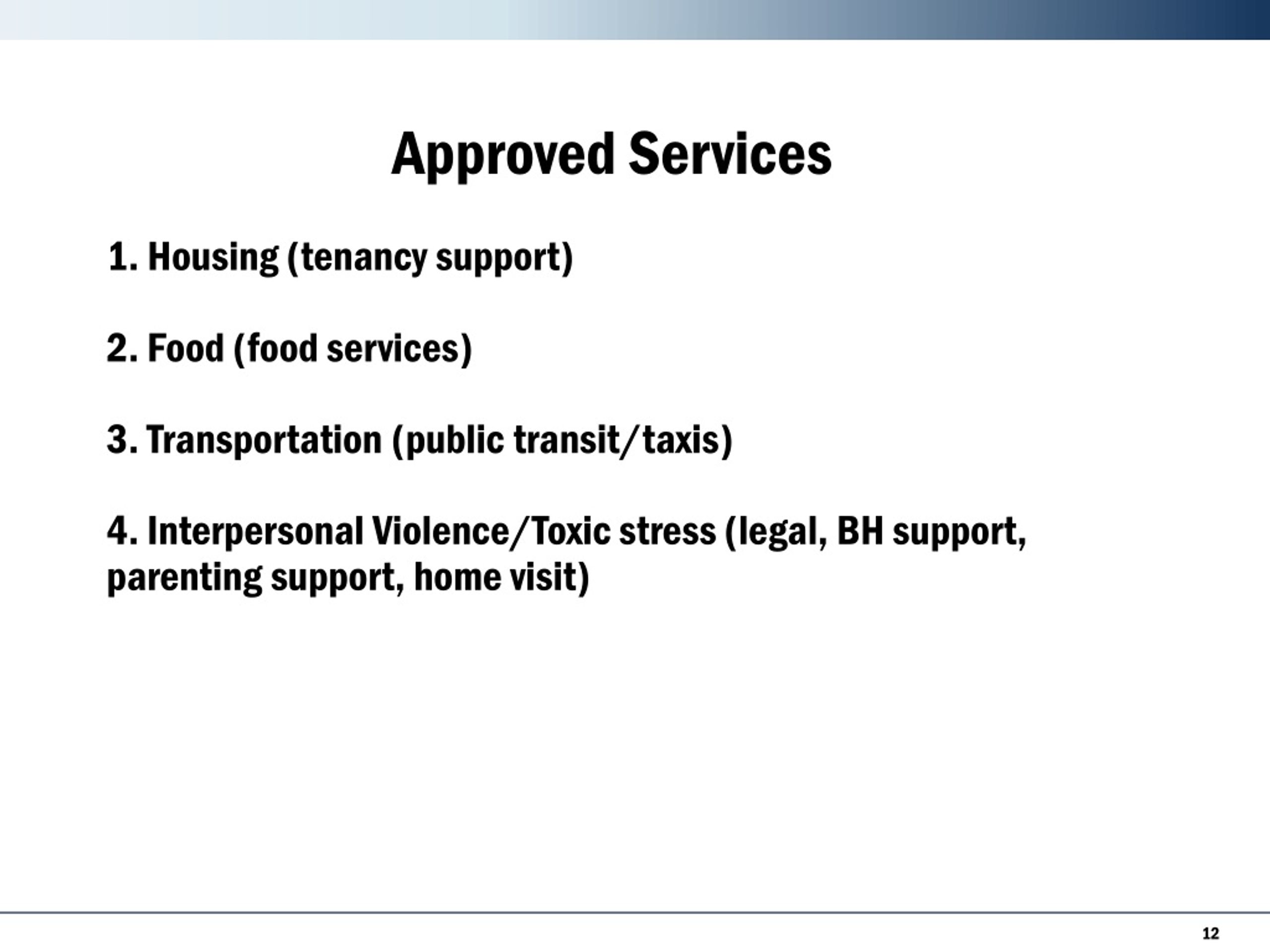 Approved Services

1. Housing (tenancy support)

2. Food (food services)

3. Transportation (public transit/taxis)

4. Interpersonal Violence/Toxic stress (legal, BH support, parenting support, home visit)

12